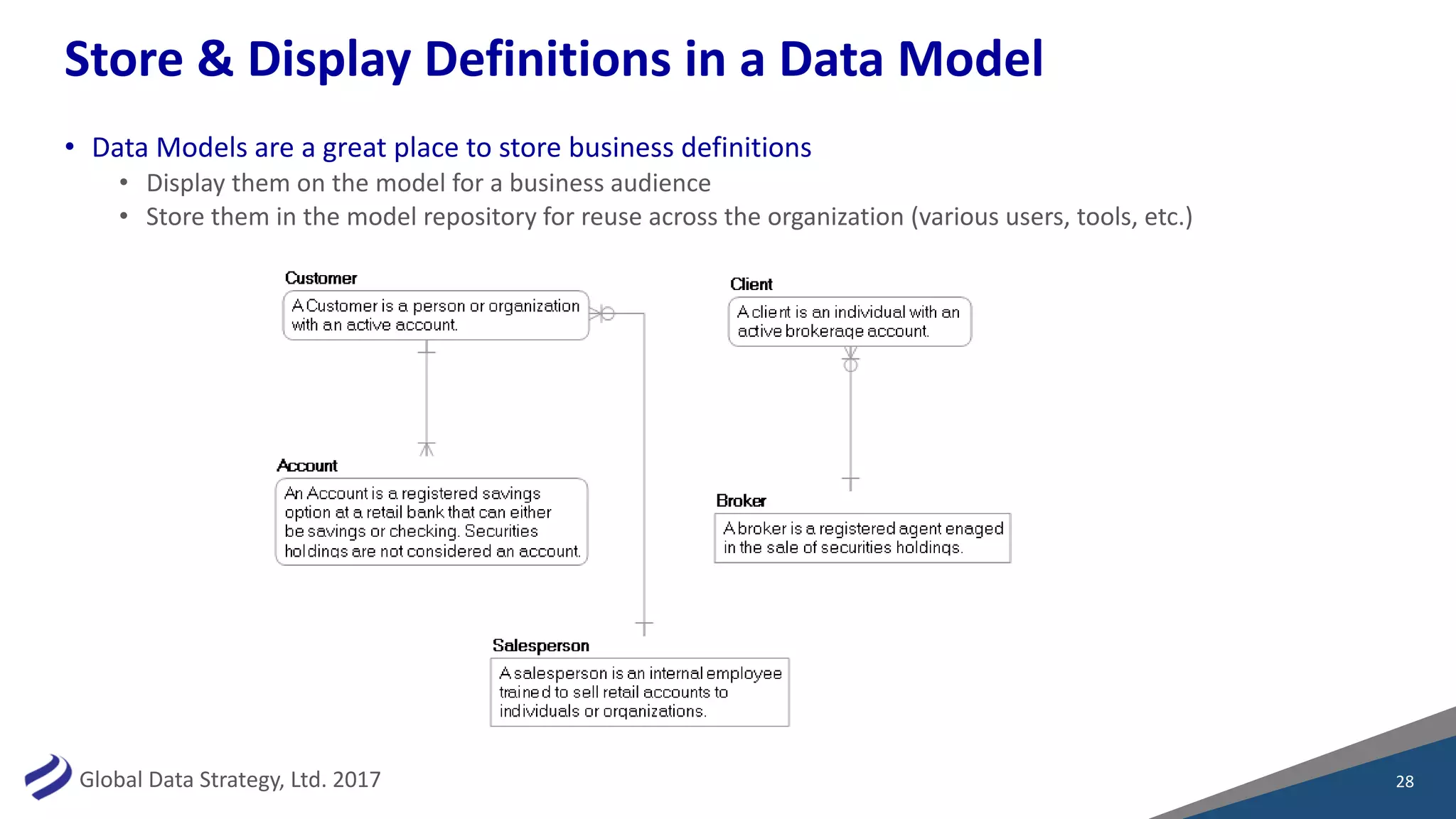 Store & Display Definitions in a Data Model

• Data Models are a great place to store business definitions
  • Display them on the model for a business audience
  • Store them in the model repository for reuse across the organization (various users, tools, etc.)

Customer
A Customer is a person or organization with an active account.

Client
A client is an individual with an active brokerage account.

Account
An Account is a registered savings option at a retail bank that can either be savings or checking. Securities holdings are not considered an account.

Broker
A broker is a registered agent enaged in the sale of securities holdings.

Salesperson
A salesperson is an internal employee trained to sell retail accounts to individuals or organizations.

Global Data Strategy, Ltd. 2017

28